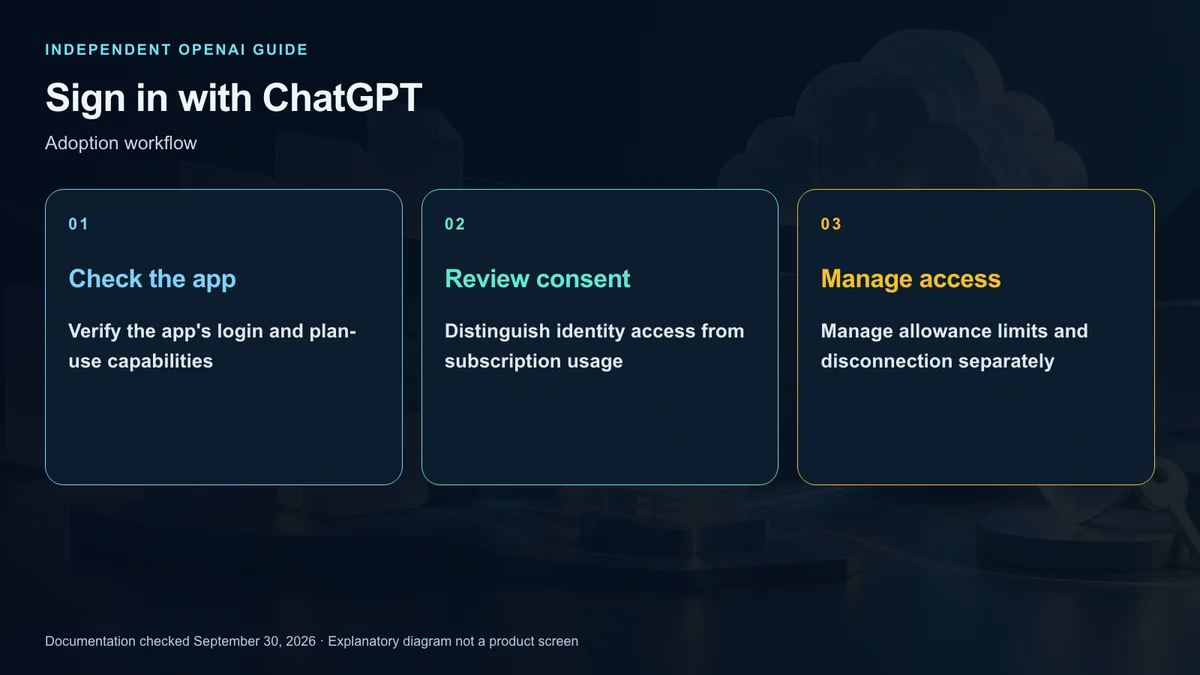 INDEPENDENT OPENAI GUIDE

Sign in with ChatGPT

Adoption workflow

01

Check the app

Verify the app's login and plan-use capabilities

02

Review consent

Distinguish identity access from subscription usage

03

Manage access

Manage allowance limits and disconnection separately

Documentation checked September 30, 2026 · Explanatory diagram not a product screen